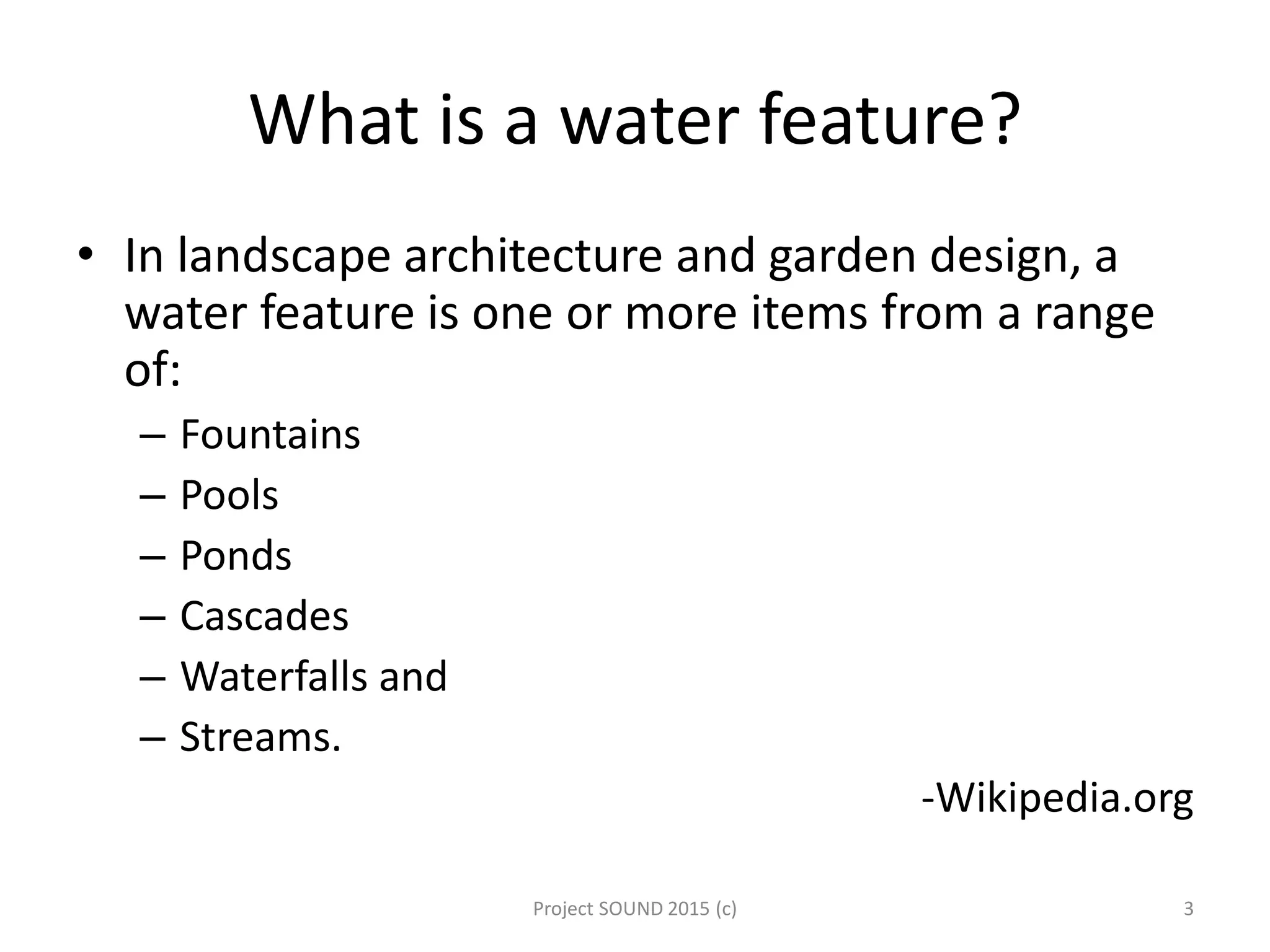 What is a water feature?

• In landscape architecture and garden design, a water feature is one or more items from a range of:

– Fountains
– Pools
– Ponds
– Cascades
– Waterfalls and
– Streams.

-Wikipedia.org

Project SOUND 2015 (c)

3